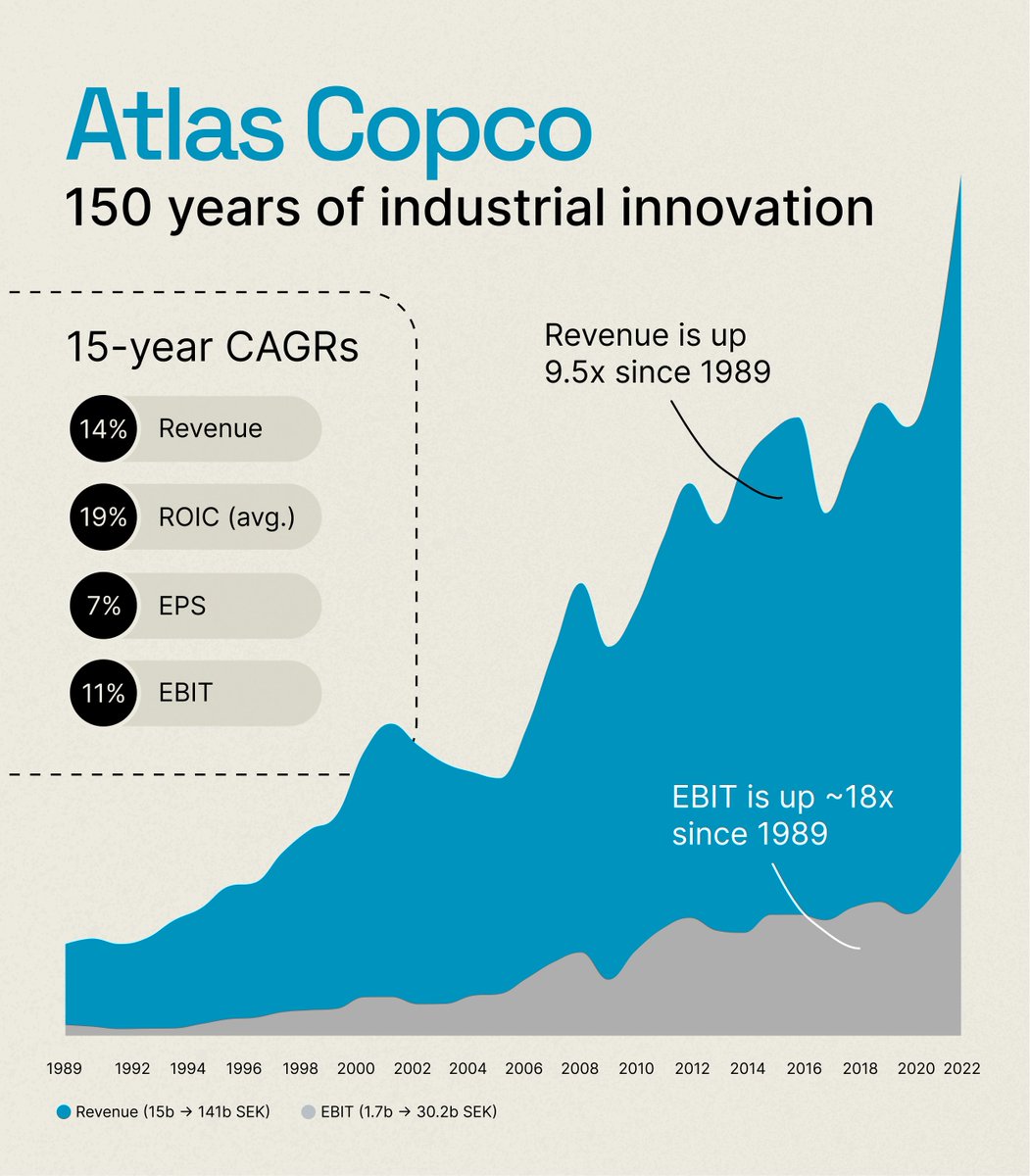 Atlas Copco
150 years of industrial innovation

15-year CAGRs
14% Revenue
19% ROIC (avg.)
7% EPS
11% EBIT

Revenue is up 9.5x since 1989

EBIT is up ~18x since 1989

1989 1992 1994 1996 1998 2000 2002 2004 2006 2008 2010 2012 2014 2016 2018 2020 2022

Revenue (15b → 141b SEK) EBIT (1.7b → 30.2b SEK)